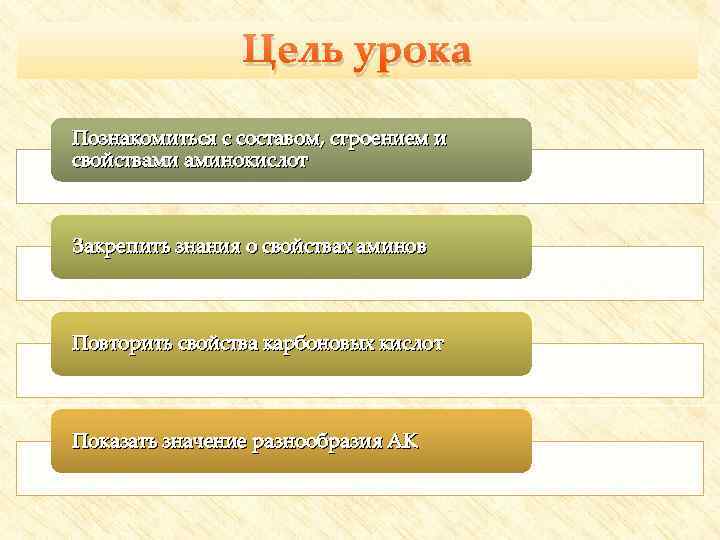 Цель урока

Познакомиться с составом, строением и свойствами аминокислот

Закрепить знания о свойствах аминов

Повторить свойства карбоновых кислот

Показать значение разнообразия АК.